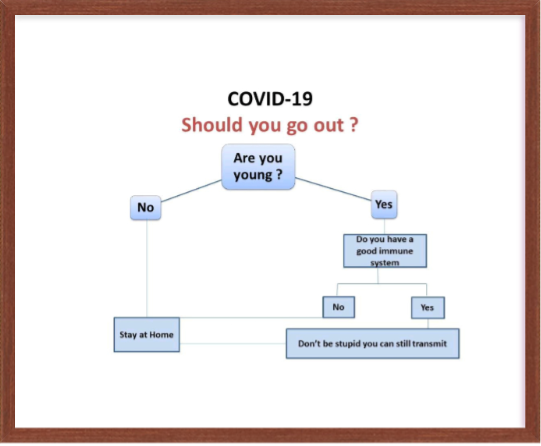 COVID-19
Should you go out ?

Are you young ?

No

Yes

Do you have a good immune system

No

Yes

Stay at Home

Don't be stupid you can still transmit